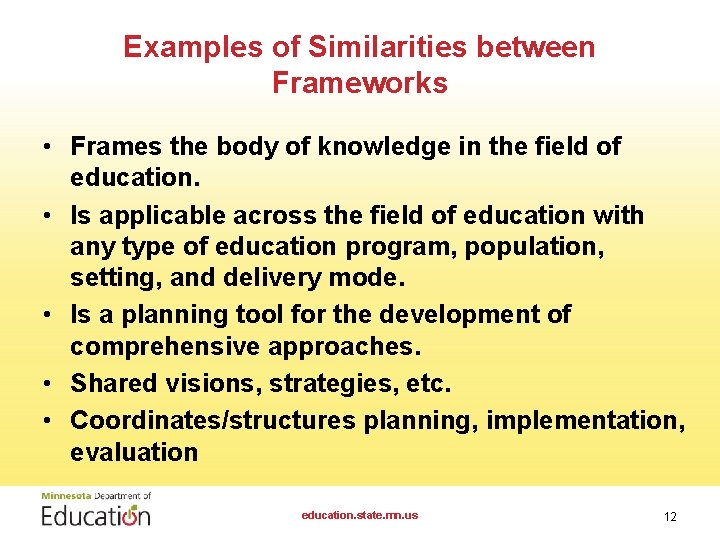 Examples of Similarities between Frameworks

• Frames the body of knowledge in the field of education.
• Is applicable across the field of education with any type of education program, population, setting, and delivery mode.
• Is a planning tool for the development of comprehensive approaches.
• Shared visions, strategies, etc.
• Coordinates/structures planning, implementation, evaluation

Minnesota Department of Education

education.state.mn.us

12